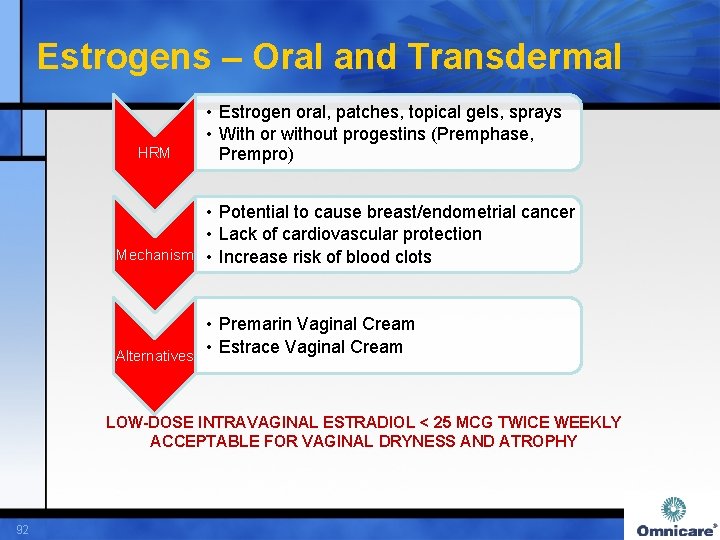 Estrogens – Oral and Transdermal

HRM

• Estrogen oral, patches, topical gels, sprays
• With or without progestins (Premphase, Prempro)

Mechanism

• Potential to cause breast/endometrial cancer
• Lack of cardiovascular protection
• Increase risk of blood clots

Alternatives

• Premarin Vaginal Cream
• Estrace Vaginal Cream

LOW-DOSE INTRAVAGINAL ESTRADIOL < 25 MCG TWICE WEEKLY ACCEPTABLE FOR VAGINAL DRYNESS AND ATROPHY

92

Omnicare®